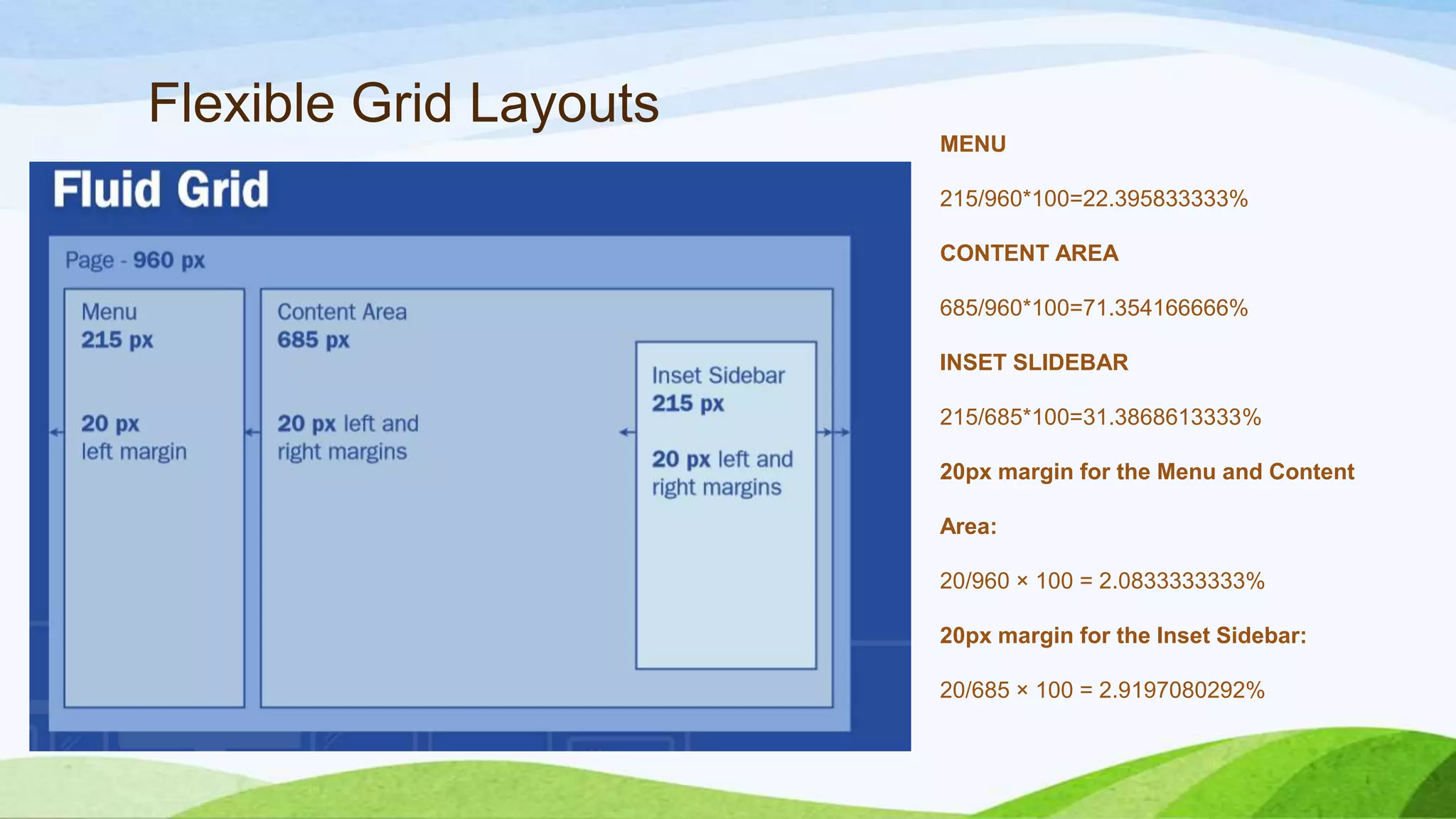 Flexible Grid Layouts

Fluid Grid

Page - 960 px

Menu
215 px

20 px
left margin

Content Area
685 px

20 px left and right margins

Inset Sidebar
215 px

20 px left and right margins

MENU

215/960*100=22.395833333%

CONTENT AREA

685/960*100=71.354166666%

INSET SLIDEBAR

215/685*100=31.3868613333%

20px margin for the Menu and Content Area:

20/960 × 100 = 2.0833333333%

20px margin for the Inset Sidebar:

20/685 × 100 = 2.9197080292%